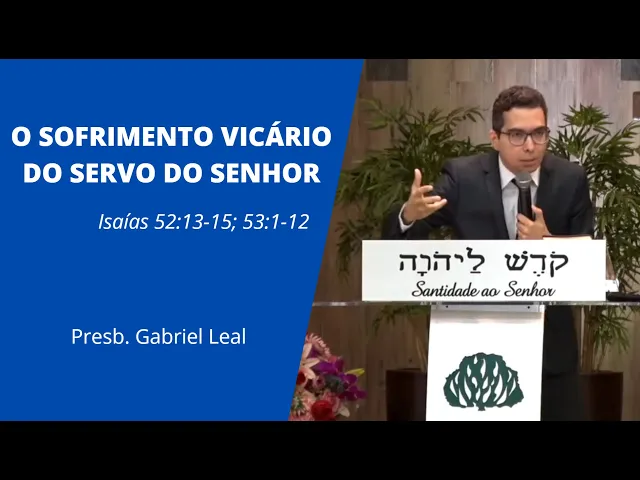 O SOFRIMENTO VICÁRIO DO SERVO DO SENHOR

Isaías 52:13-15; 53:1-12

Presb. Gabriel Leal

קֹדֶשׁ לַיהוָה
Santidade ao Senhor